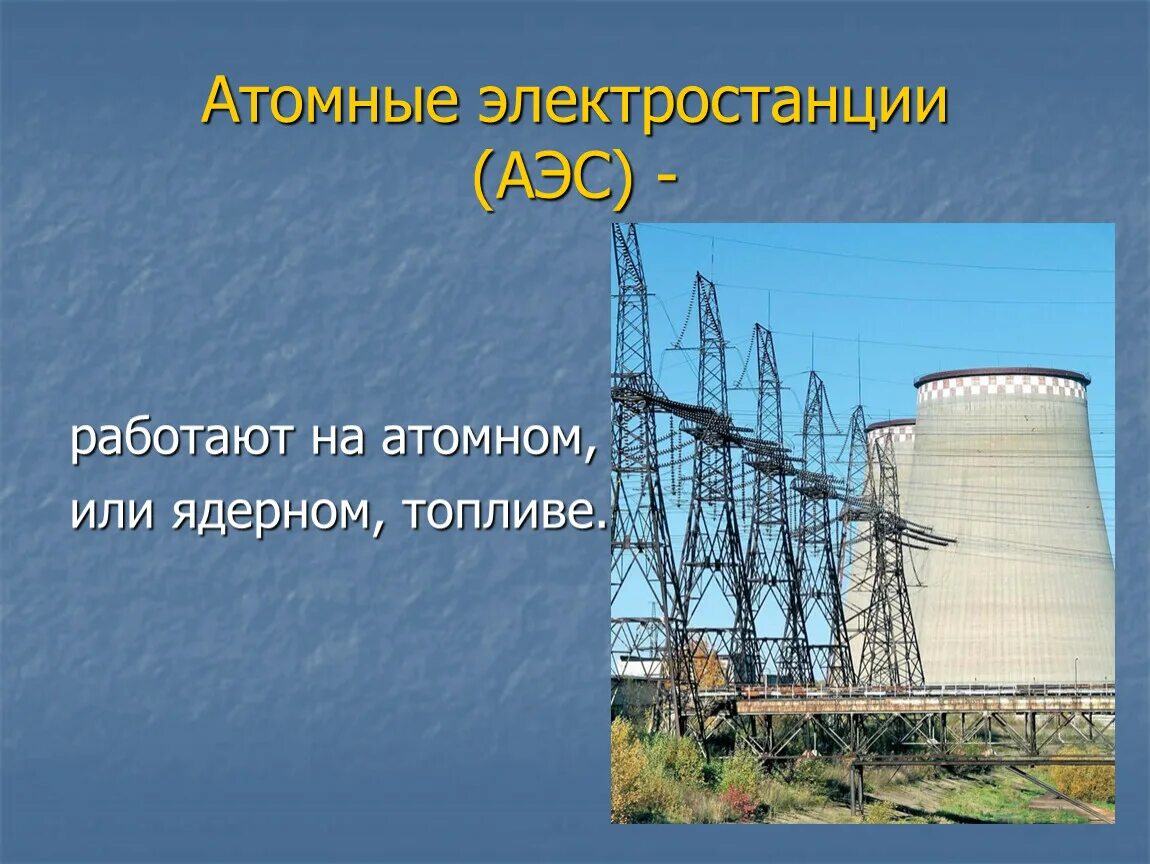 Атомные электростанции (АЭС) -

работают на атомном, или ядерном, топливе.